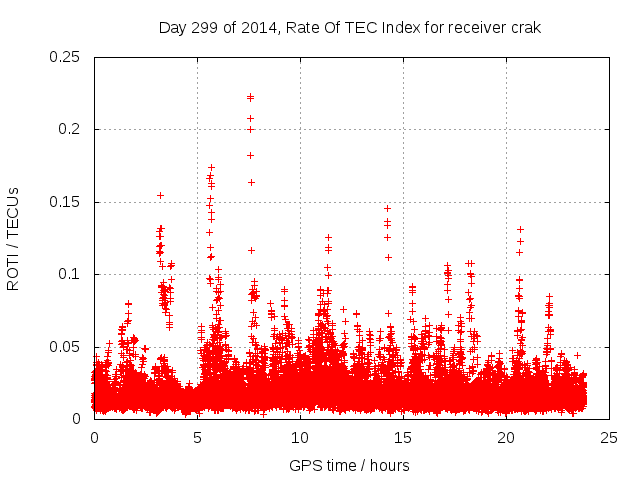 Day 299 of 2014, Rate Of TEC Index for receiver crak

ROTI / TECUs

0.25
0.2
0.15
0.1
0.05
0

0
5
10
15
20
25

GPS time / hours